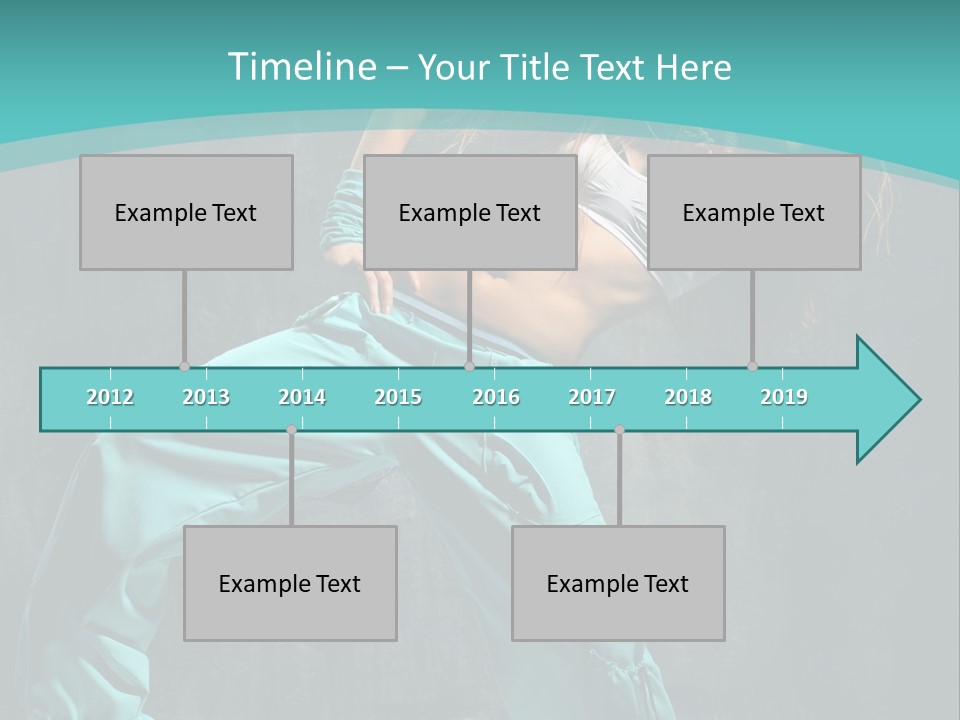 Timeline – Your Title Text Here

Example Text

Example Text

Example Text

2012 2013 2014 2015 2016 2017 2018 2019

Example Text

Example Text